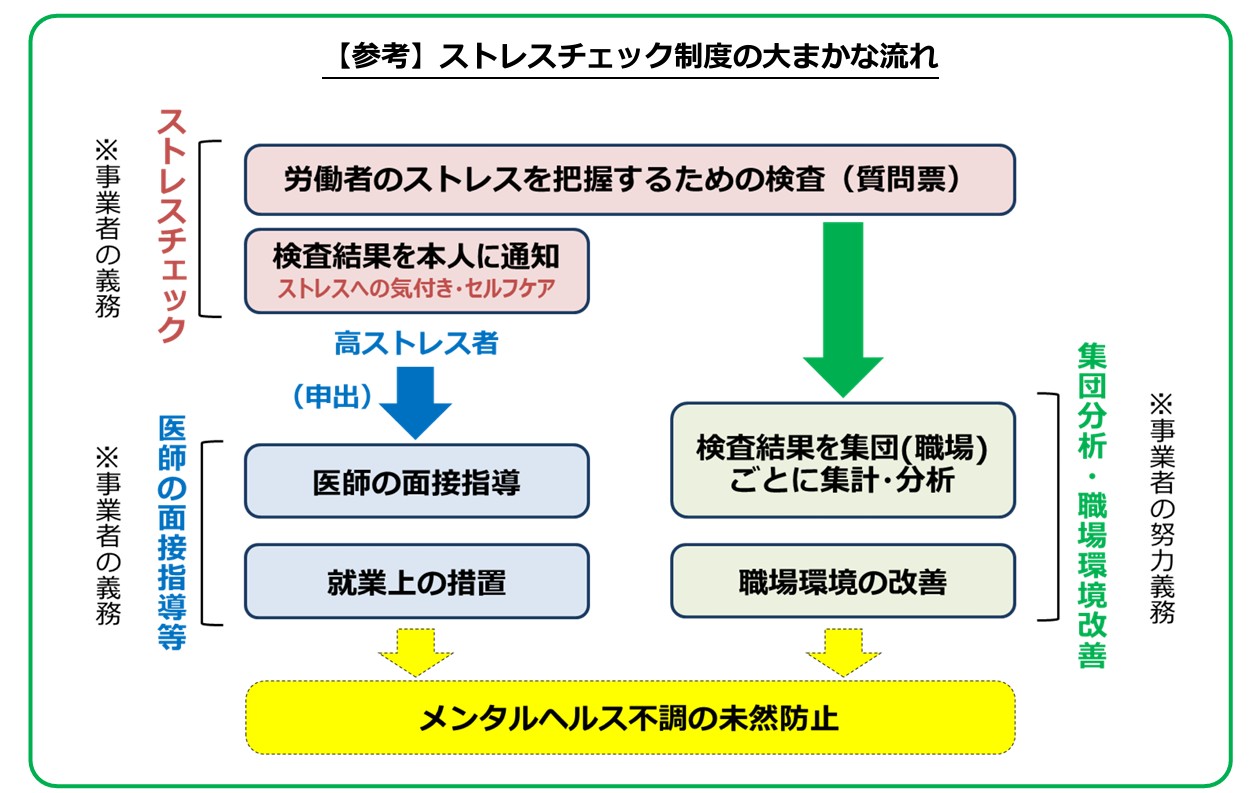 【参考】ストレスチェック制度の大まかな流れ

※事業者の義務

ストレスチェック

労働者のストレスを把握するための検査（質問票）

検査結果を本人に通知
ストレスへの気付き・セルフケア

高ストレス者

（申出）

※事業者の義務

医師の面接指導等

医師の面接指導

就業上の措置

検査結果を集団(職場)ごとに集計・分析

職場環境の改善

集団分析・職場環境改善

※事業者の努力義務

メンタルヘルス不調の未然防止